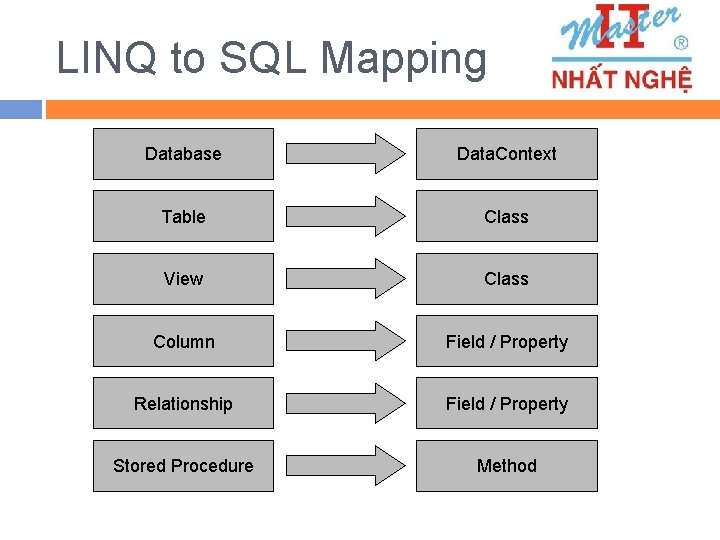 LINQ to SQL Mapping

IT Master ®
NHẤT NGHỆ

Database
DataContext

Table
Class

View
Class

Column
Field / Property

Relationship
Field / Property

Stored Procedure
Method